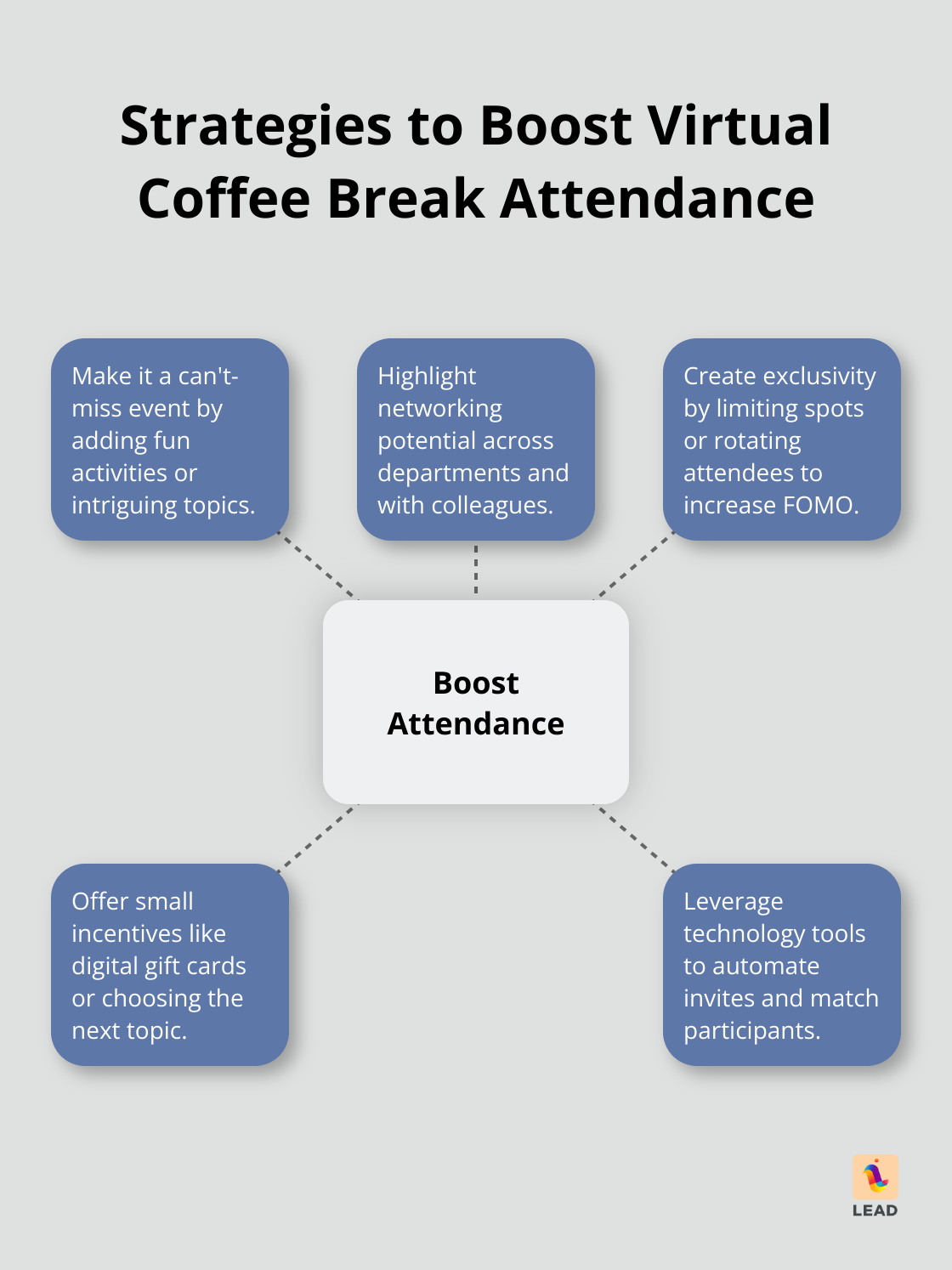 Strategies to Boost Virtual Coffee Break Attendance

Make it a can't-miss event by adding fun activities or intriguing topics.

Highlight networking potential across departments and with colleagues.

Create exclusivity by limiting spots or rotating attendees to increase FOMO.

Boost Attendance

Offer small incentives like digital gift cards or choosing the next topic.

Leverage technology tools to automate invites and match participants.

LEAD